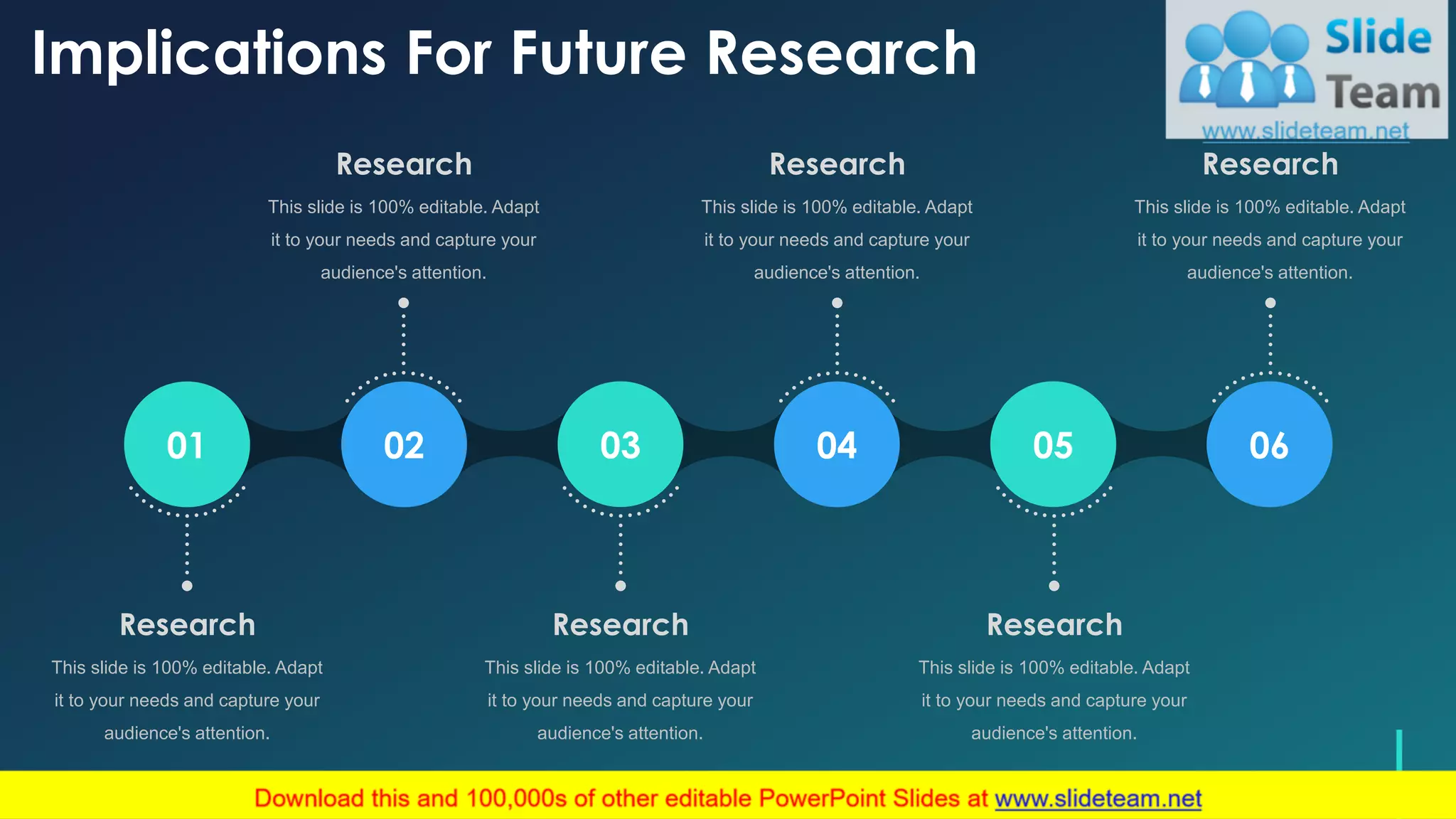 Implications For Future Research

Slide Team
www.slideteam.net

Research
This slide is 100% editable. Adapt it to your needs and capture your audience's attention.

Research
This slide is 100% editable. Adapt it to your needs and capture your audience's attention.

Research
This slide is 100% editable. Adapt it to your needs and capture your audience's attention.

01

02

03

04

05

06

Research
This slide is 100% editable. Adapt it to your needs and capture your audience's attention.

Research
This slide is 100% editable. Adapt it to your needs and capture your audience's attention.

Research
This slide is 100% editable. Adapt it to your needs and capture your audience's attention.

Download this and 100,000s of other editable PowerPoint Slides at www.slideteam.net